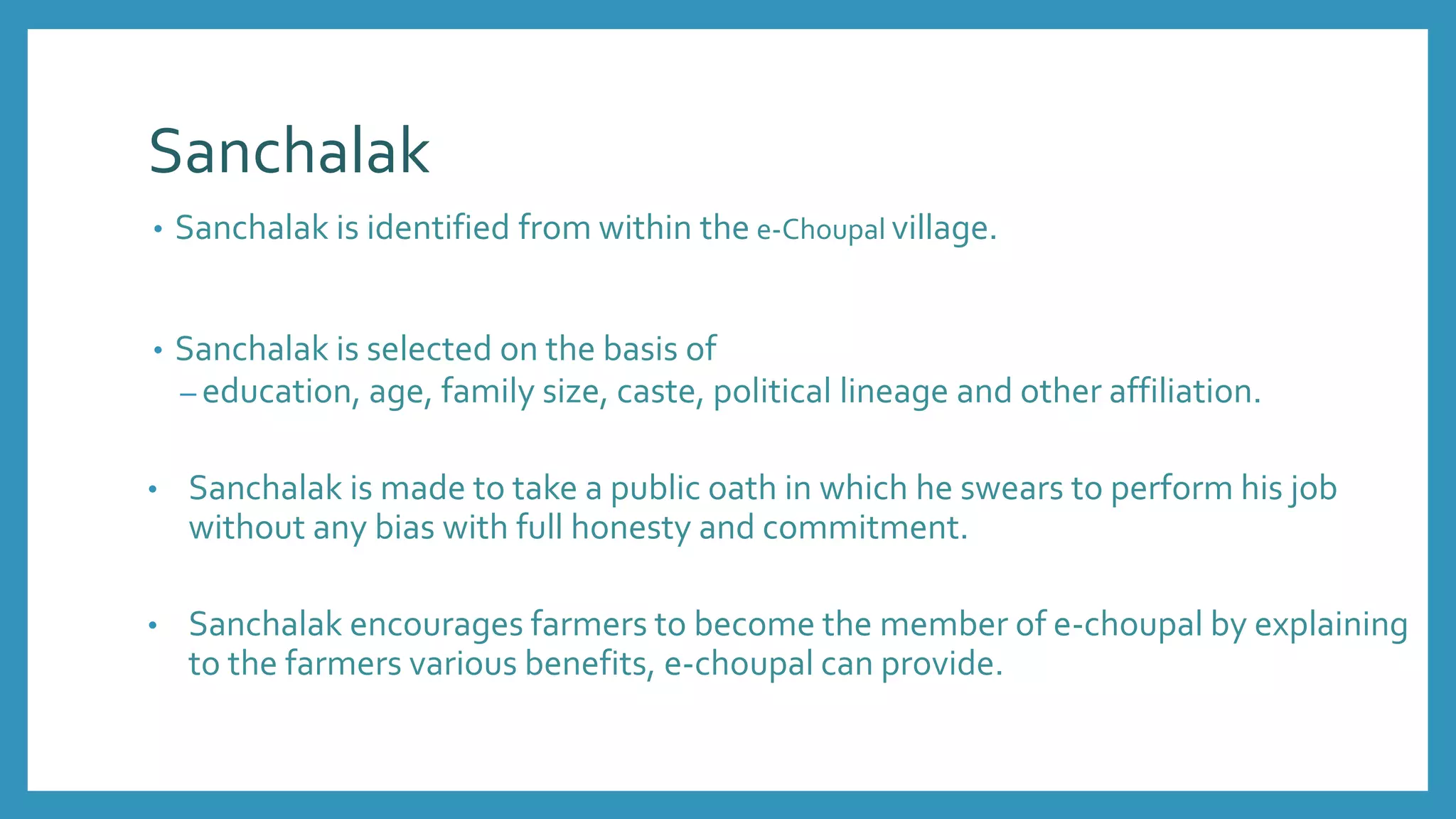 Sanchalak

• Sanchalak is identified from within the e-Choupal village.

• Sanchalak is selected on the basis of

– education, age, family size, caste, political lineage and other affiliation.

• Sanchalak is made to take a public oath in which he swears to perform his job without any bias with full honesty and commitment.

• Sanchalak encourages farmers to become the member of e-choupal by explaining to the farmers various benefits, e-choupal can provide.